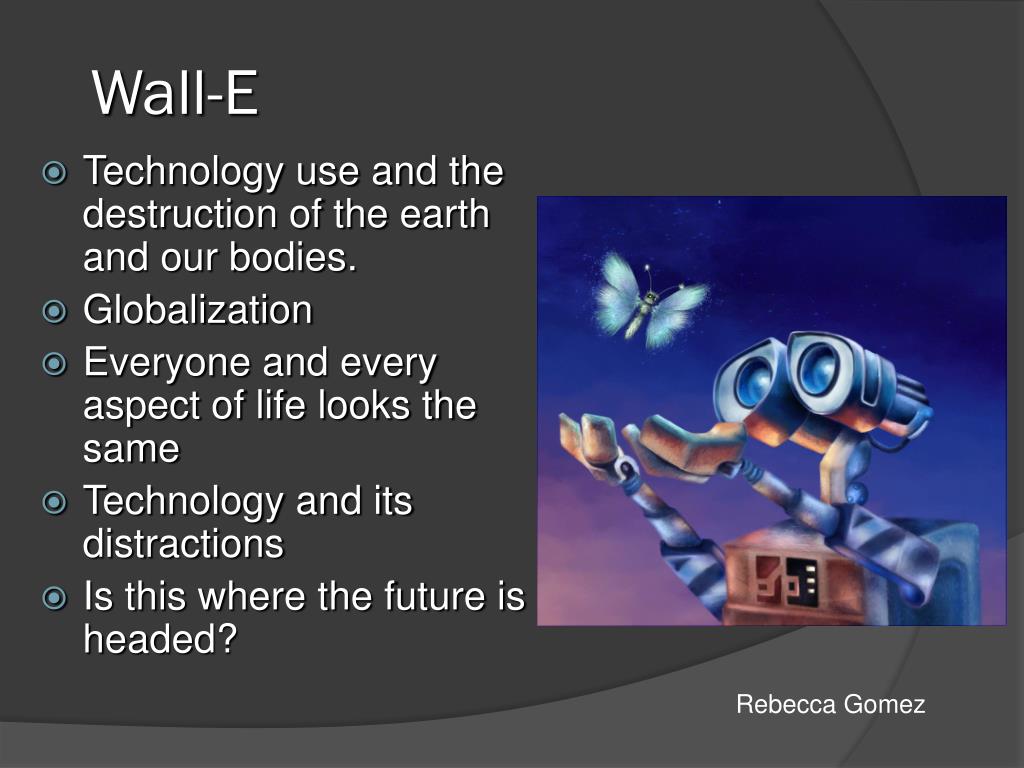 Wall-E

Technology use and the destruction of the earth and our bodies.
Globalization
Everyone and every aspect of life looks the same
Technology and its distractions
Is this where the future is headed?

Rebecca Gomez